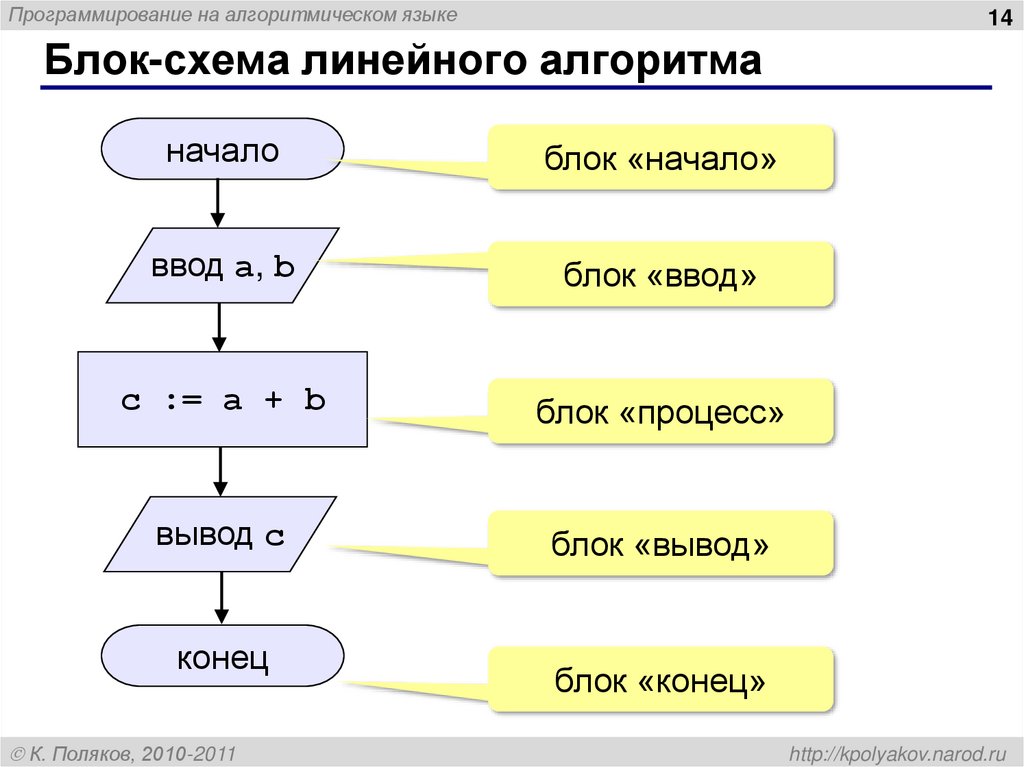 Программирование на алгоритмическом языке

14

Блок-схема линейного алгоритма

начало

блок «начало»

ввод a, b

блок «ввод»

c := a + b

блок «процесс»

вывод c

блок «вывод»

конец

блок «конец»

© К. Поляков, 2010-2011

http://kpolyakov.narod.ru